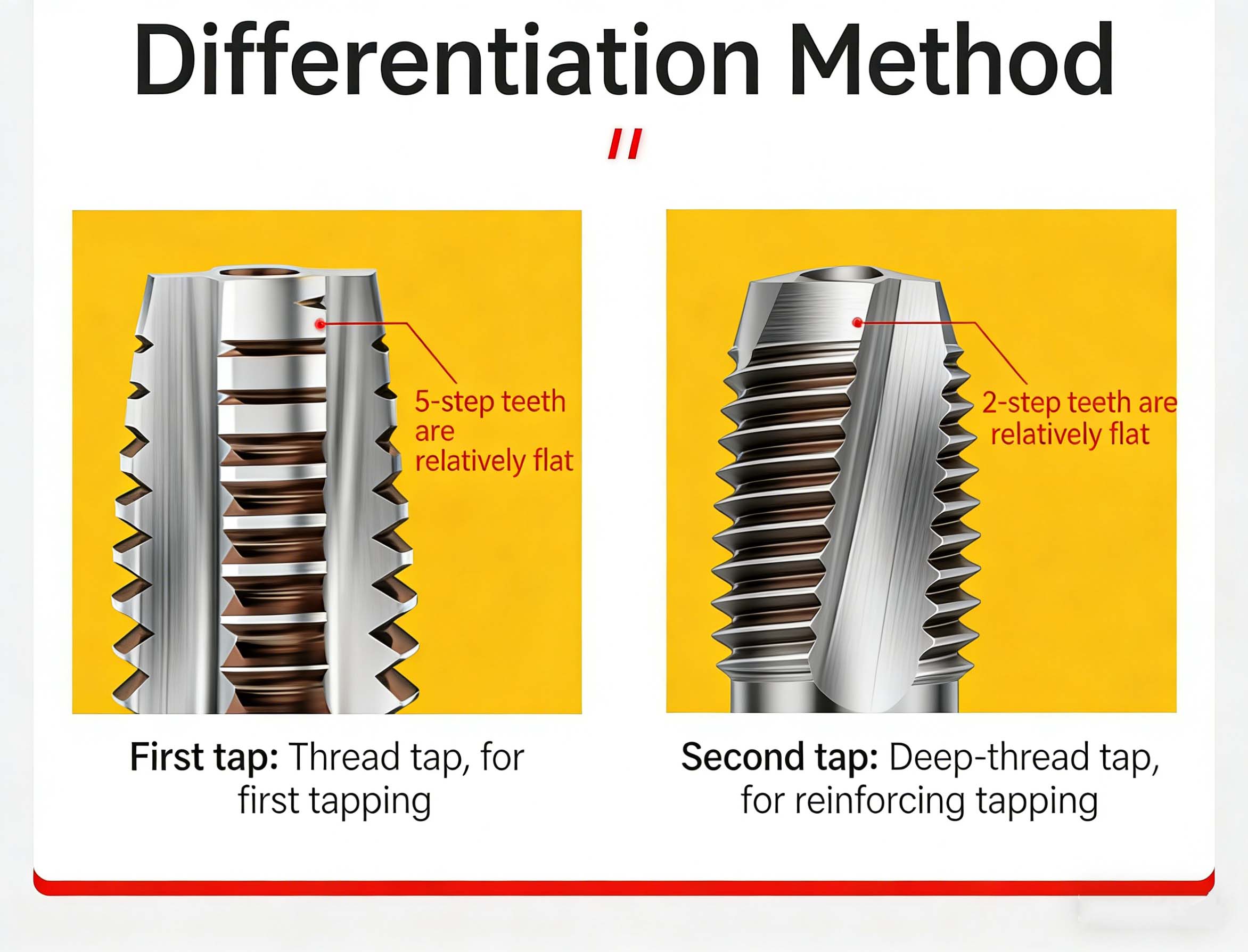 Differentiation Method

//

5-step teeth are relatively flat

First tap: Thread tap, for first tapping

2-step teeth are relatively flat

Second tap: Deep-thread tap, for reinforcing tapping